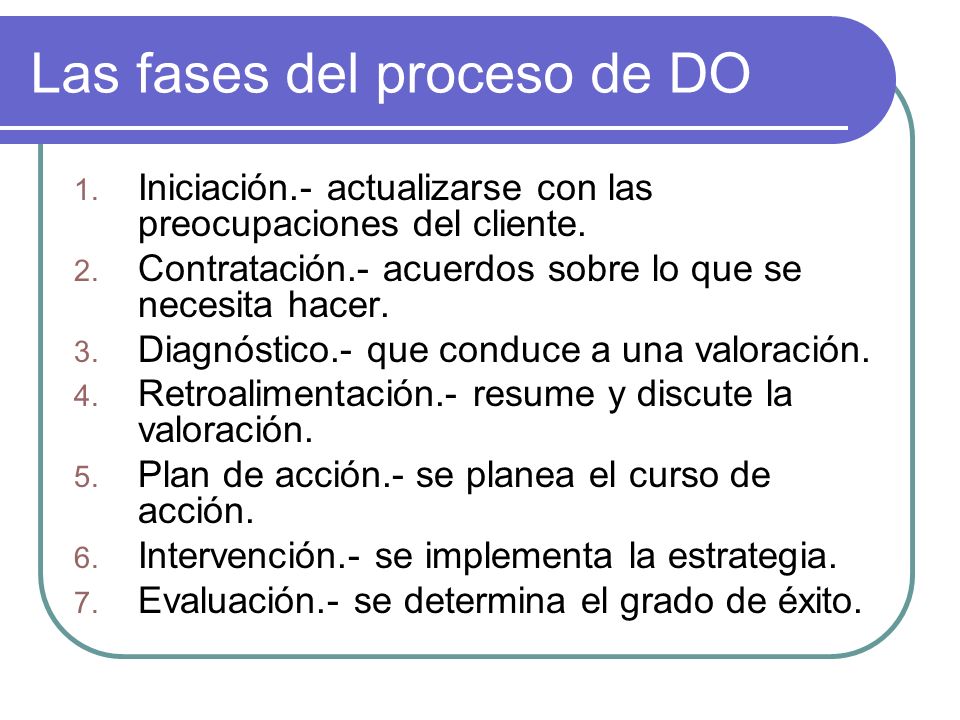 Las fases del proceso de DO

1. Iniciación.- actualizarse con las preocupaciones del cliente.
2. Contratación.- acuerdos sobre lo que se necesita hacer.
3. Diagnóstico.- que conduce a una valoración.
4. Retroalimentación.- resume y discute la valoración.
5. Plan de acción.- se planea el curso de acción.
6. Intervención.- se implementa la estrategia.
7. Evaluación.- se determina el grado de éxito.